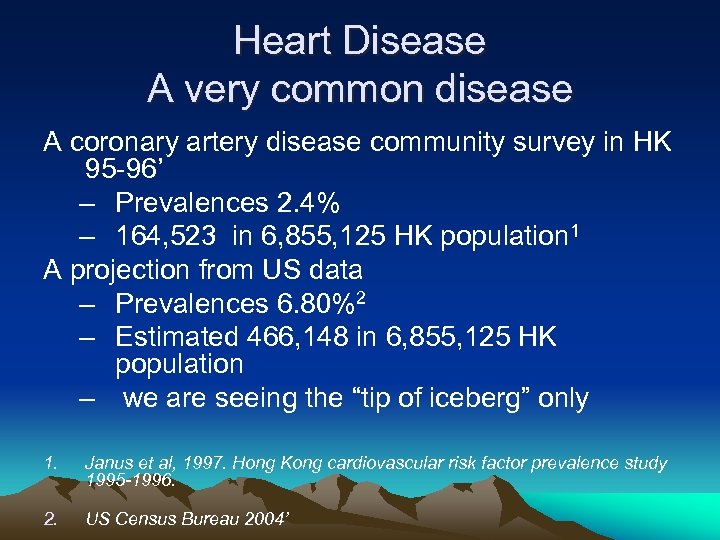 Heart Disease
A very common disease

A coronary artery disease community survey in HK 95-96’
– Prevalences 2.4%
– 164,523 in 6,855,125 HK population$^1$

A projection from US data
– Prevalences 6.80%$^2$
– Estimated 466,148 in 6,855,125 HK population
– we are seeing the “tip of iceberg” only

1. Janus et al, 1997. Hong Kong cardiovascular risk factor prevalence study 1995-1996.

2. US Census Bureau 2004’